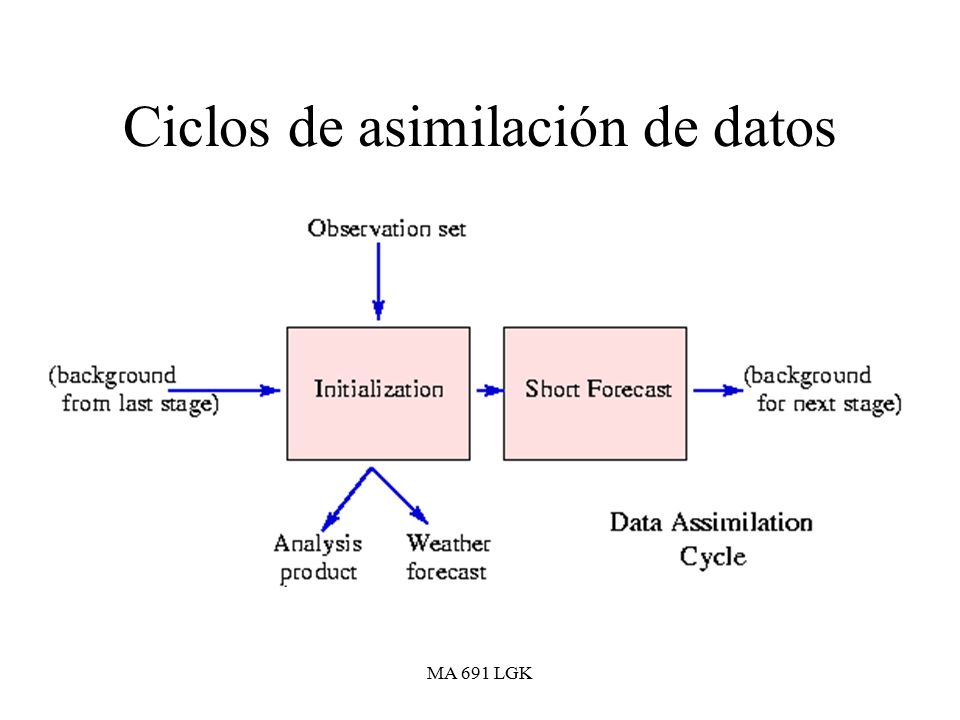 Ciclos de asimilación de datos

Observation set

(background from last stage)

Initialization

Short Forecast

(background for next stage)

Analysis product

Weather forecast

Data Assimilation Cycle

MA 691 LGK